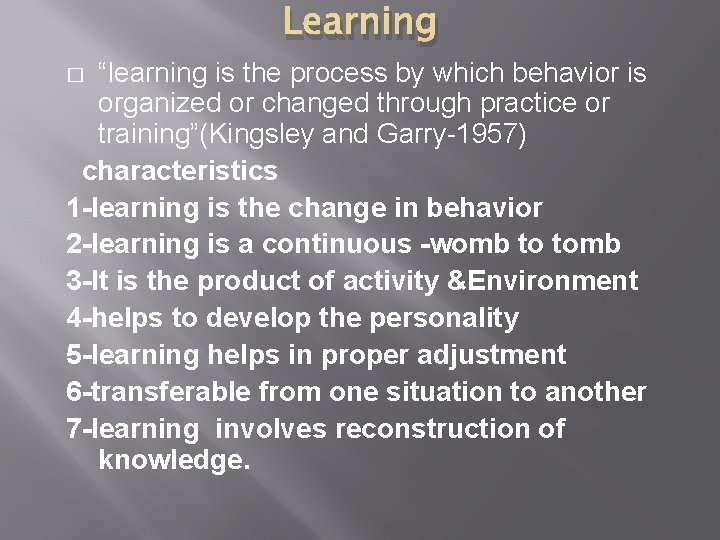 Learning

□ “learning is the process by which behavior is organized or changed through practice or training”(Kingsley and Garry-1957)

characteristics

1-learning is the change in behavior

2-learning is a continuous -womb to tomb

3-It is the product of activity &Environment

4-helps to develop the personality

5-learning helps in proper adjustment

6-transferable from one situation to another

7-learning involves reconstruction of knowledge.